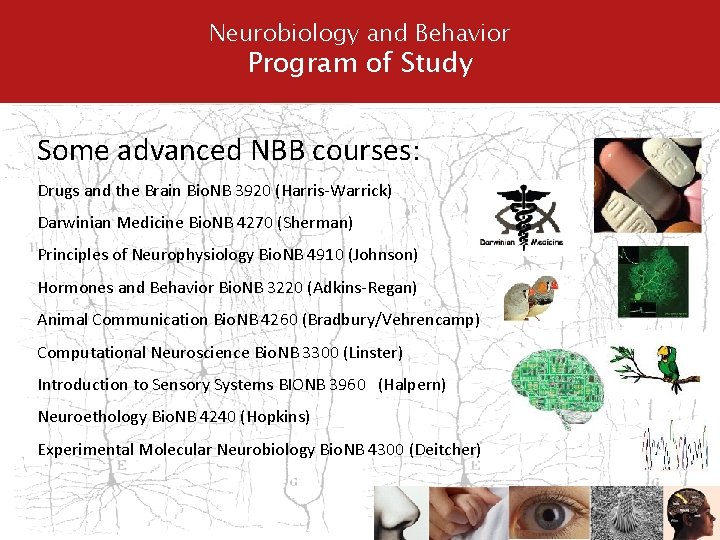 Neurobiology and Behavior
Program of Study

Some advanced NBB courses:

Drugs and the Brain BioNB 3920 (Harris-Warrick)

Darwinian Medicine BioNB 4270 (Sherman)

Principles of Neurophysiology BioNB 4910 (Johnson)

Hormones and Behavior BioNB 3220 (Adkins-Regan)

Animal Communication BioNB 4260 (Bradbury/Vehrencamp)

Computational Neuroscience BioNB 3300 (Linster)

Introduction to Sensory Systems BIONB 3960 (Halpern)

Neuroethology BioNB 4240 (Hopkins)

Experimental Molecular Neurobiology BioNB 4300 (Deitcher)

Darwinian Medicine